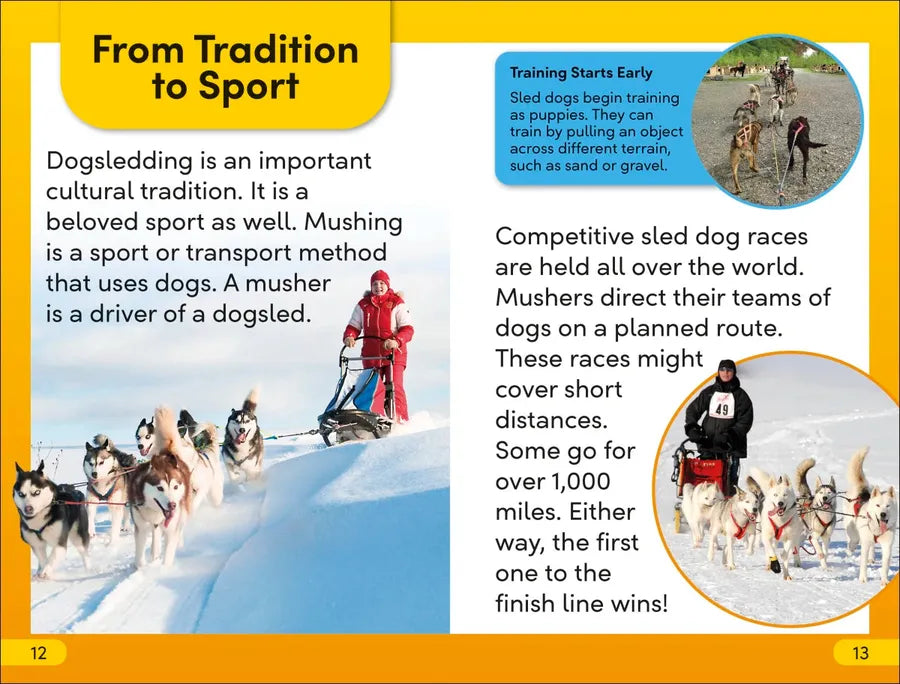 From Tradition to Sport

Dogsledding is an important cultural tradition. It is a beloved sport as well. Mushing is a sport or transport method that uses dogs. A musher is a driver of a dogsled.

Training Starts Early

Sled dogs begin training as puppies. They can train by pulling an object across different terrain, such as sand or gravel.

Competitive sled dog races are held all over the world. Mushers direct their teams of dogs on a planned route. These races might cover short distances. Some go for over 1,000 miles. Either way, the first one to the finish line wins!

49

12

13